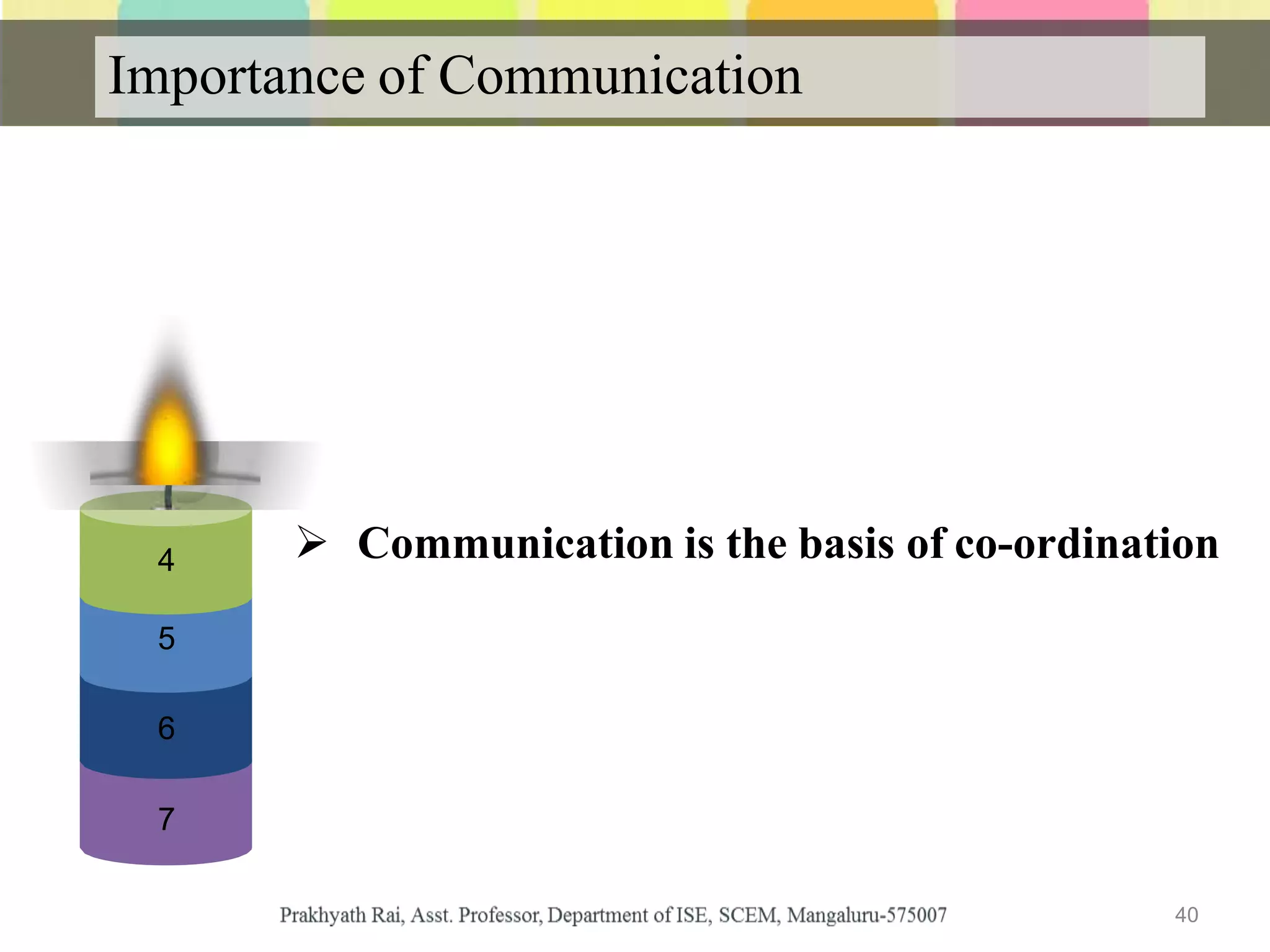 Importance of Communication

4

5

6

7

➢ Communication is the basis of co-ordination

Prakhyath Rai, Asst. Professor, Department of ISE, SCEM, Mangaluru-575007

40